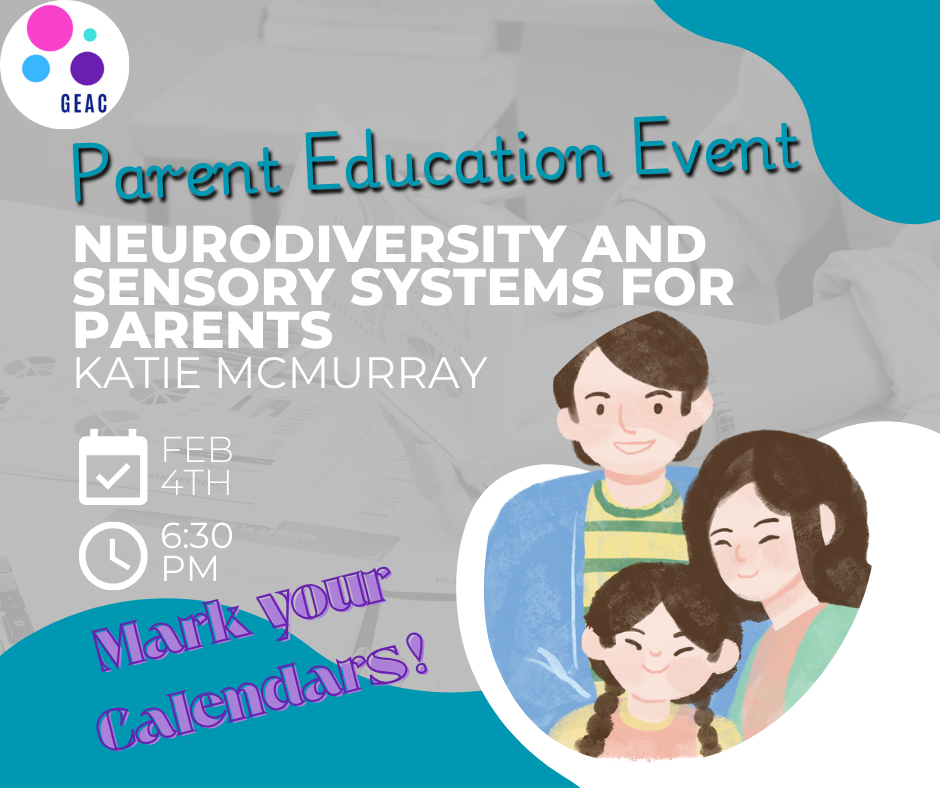 GEAC

Parent Education Event

NEURODIVERSITY AND SENSORY SYSTEMS FOR PARENTS
KATIE MCMURRAY

FEB 4TH

6:30 PM

Mark your Calendars!